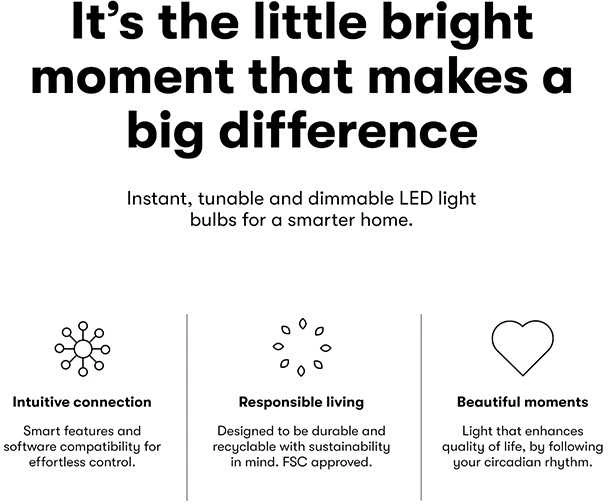 It's the little bright moment that makes a big difference

Instant, tunable and dimmable LED light bulbs for a smarter home.

Intuitive connection

Smart features and software compatibility for effortless control.

Responsible living

Designed to be durable and recyclable with sustainability in mind. FSC approved.

Beautiful moments

Light that enhances quality of life, by following your circadian rhythm.